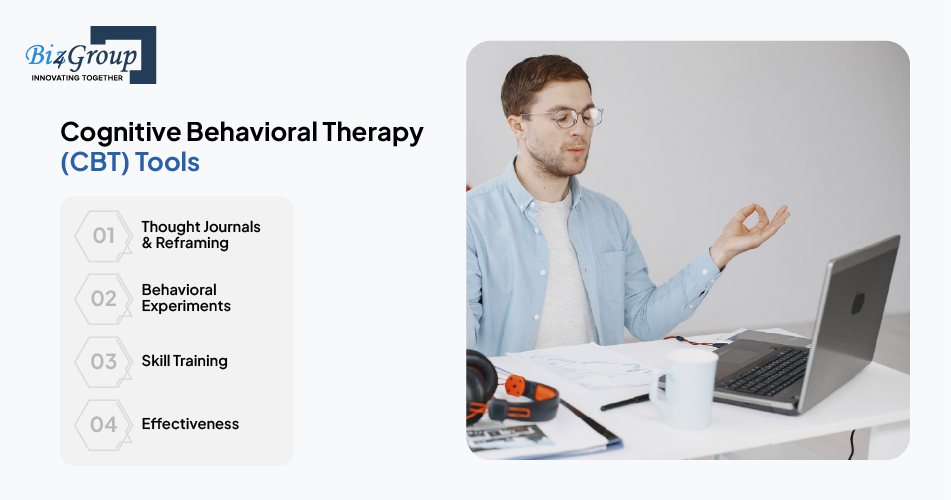 Biz4Group
INNOVATING TOGETHER

Cognitive Behavioral Therapy (CBT) Tools

01 Thought Journals & Reframing

02 Behavioral Experiments

03 Skill Training

04 Effectiveness